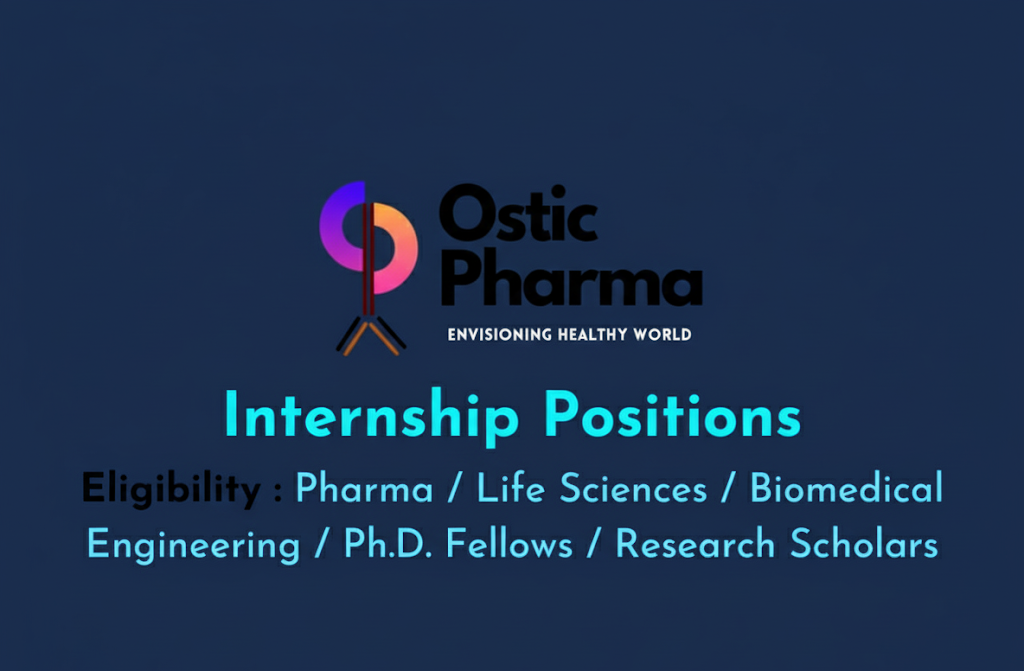 Ostic Pharma

ENVISIONING HEALTHY WORLD

Internship Positions

Eligibility : Pharma / Life Sciences / Biomedical Engineering / Ph.D. Fellows / Research Scholars